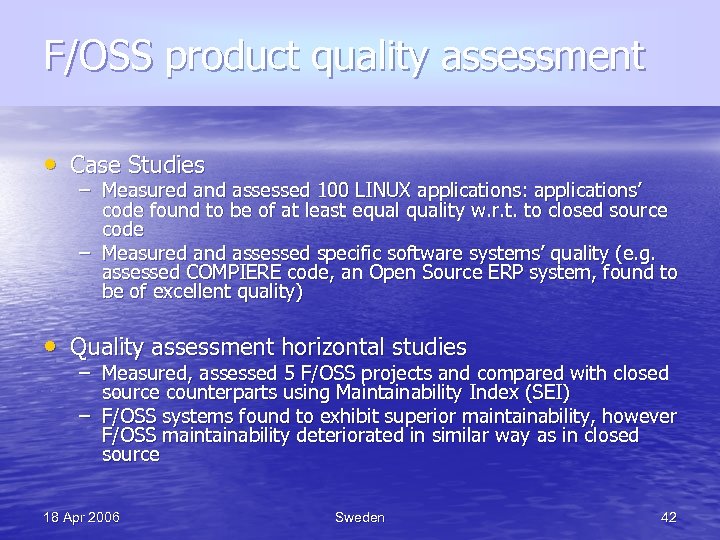 F/OSS product quality assessment

• Case Studies
– Measured and assessed 100 LINUX applications: applications’ code found to be of at least equal quality w.r.t. to closed source code
– Measured and assessed specific software systems’ quality (e.g. assessed COMPIERE code, an Open Source ERP system, found to be of excellent quality)

• Quality assessment horizontal studies
– Measured, assessed 5 F/OSS projects and compared with closed source counterparts using Maintainability Index (SEI)
– F/OSS systems found to exhibit superior maintainability, however F/OSS maintainability deteriorated in similar way as in closed source

18 Apr 2006

Sweden

42